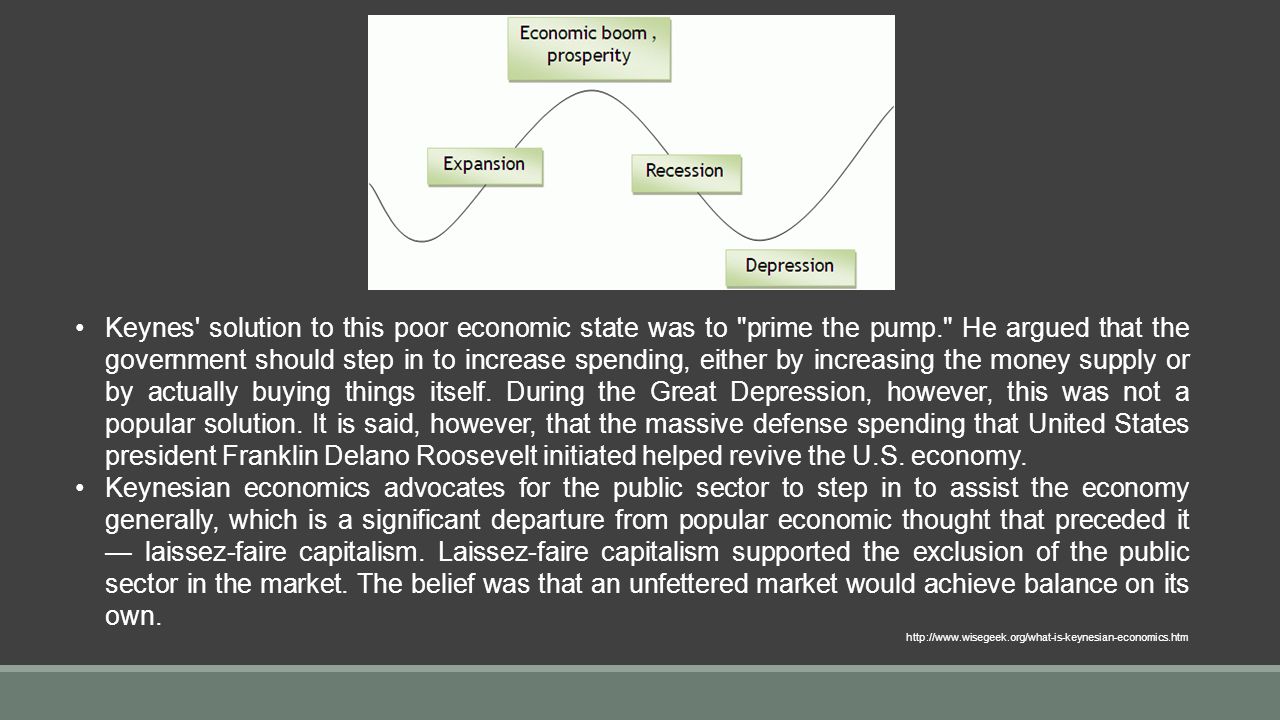 Economic boom , prosperity

Expansion

Recession

Depression

• Keynes' solution to this poor economic state was to "prime the pump." He argued that the government should step in to increase spending, either by increasing the money supply or by actually buying things itself. During the Great Depression, however, this was not a popular solution. It is said, however, that the massive defense spending that United States president Franklin Delano Roosevelt initiated helped revive the U.S. economy.

• Keynesian economics advocates for the public sector to step in to assist the economy generally, which is a significant departure from popular economic thought that preceded it — laissez-faire capitalism. Laissez-faire capitalism supported the exclusion of the public sector in the market. The belief was that an unfettered market would achieve balance on its own.

http://www.wisegeek.org/what-is-keynesian-economics.htm